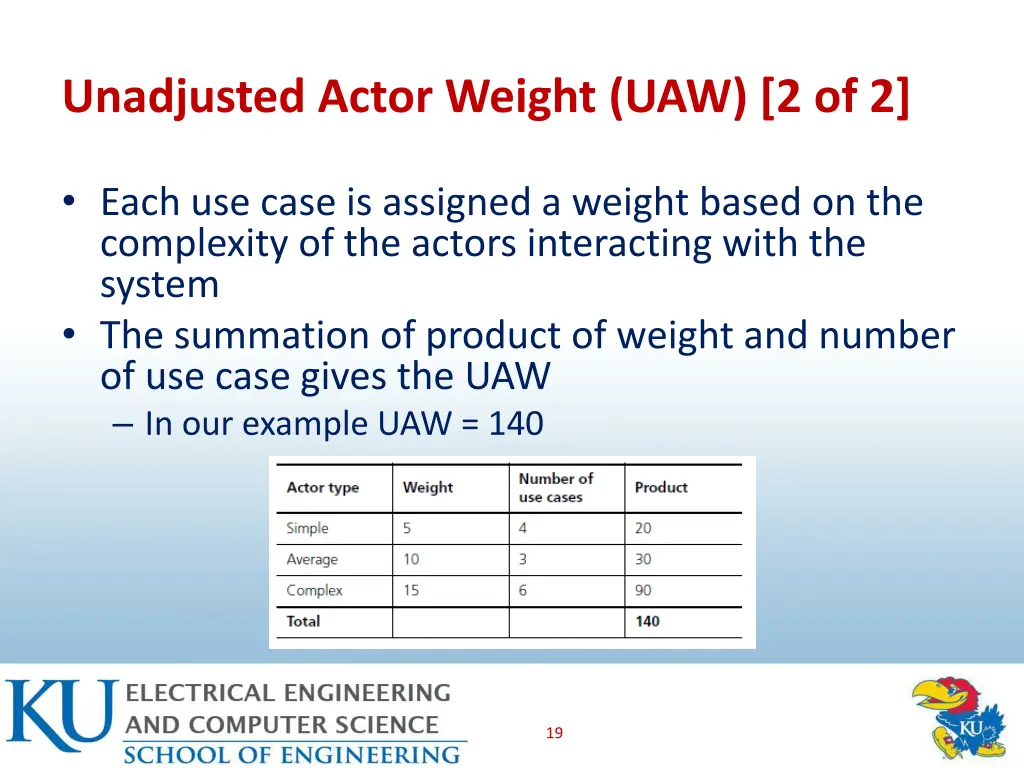 Unadjusted Actor Weight (UAW) [2 of 2]

• Each use case is assigned a weight based on the complexity of the actors interacting with the system
• The summation of product of weight and number of use case gives the UAW
– In our example UAW = 140

| Actor type | Weight | Number of use cases | Product |
|---|---|---|---|
| Simple | 5 | 4 | 20 |
| Average | 10 | 3 | 30 |
| Complex | 15 | 6 | 90 |
| Total | | | 140 |

KU ELECTRICAL ENGINEERING AND COMPUTER SCIENCE SCHOOL OF ENGINEERING

19

KU